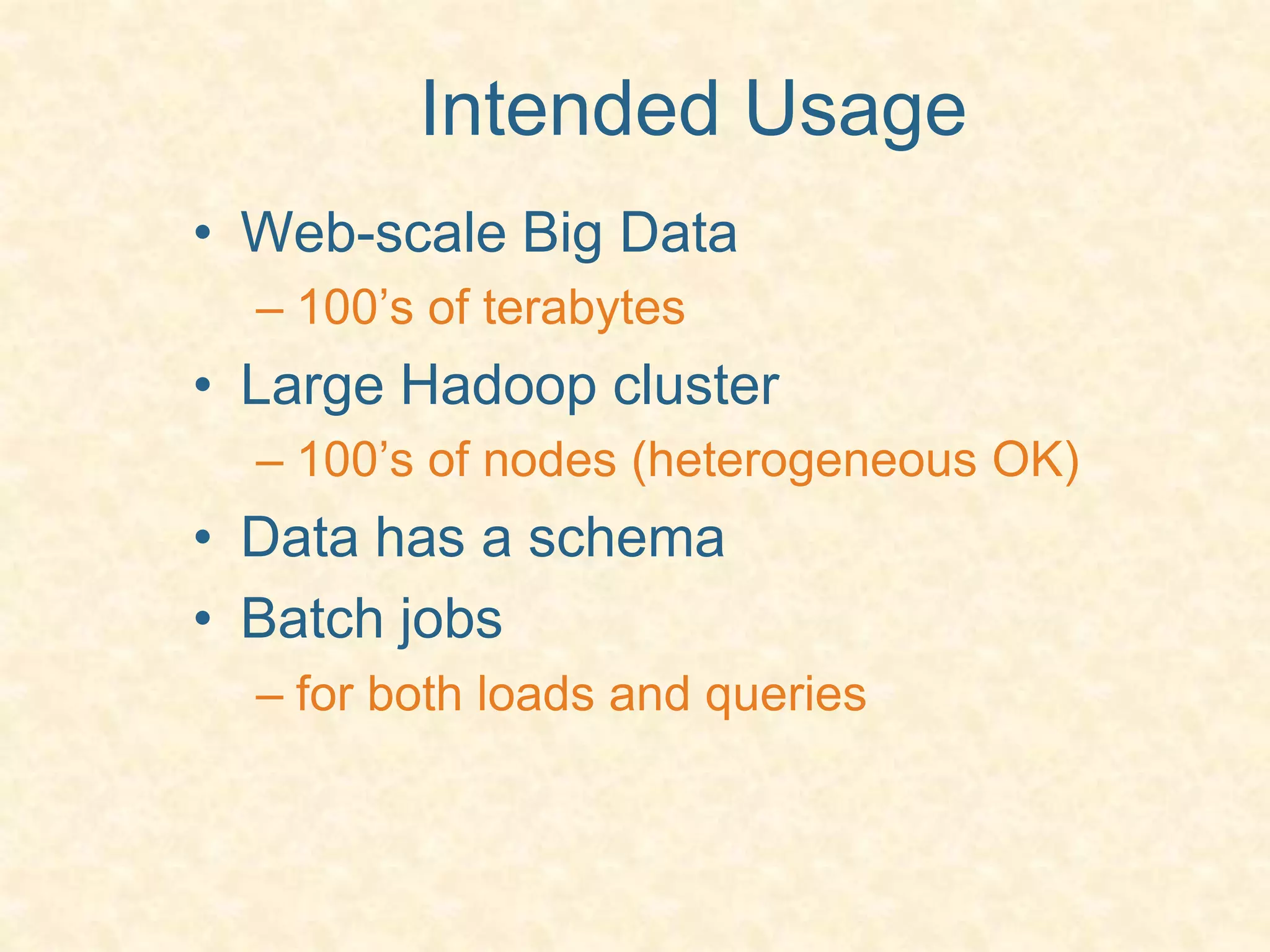 Intended Usage

• Web-scale Big Data
 – 100’s of terabytes
• Large Hadoop cluster
 – 100’s of nodes (heterogeneous OK)
• Data has a schema
• Batch jobs
 – for both loads and queries